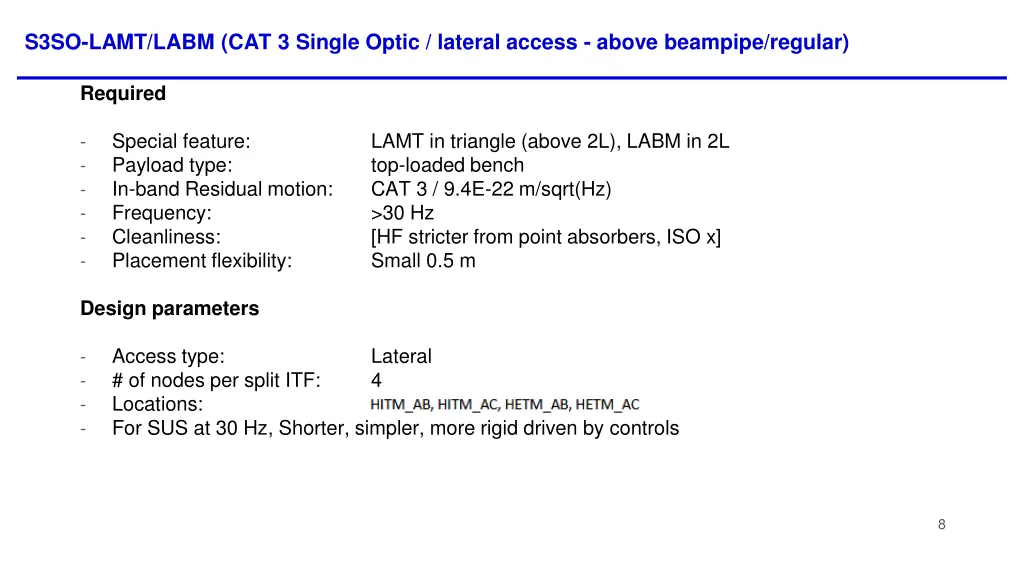 S3SO-LAMT/LABM (CAT 3 Single Optic / lateral access - above beampipe/regular)

Required

- Special feature: LAMT in triangle (above 2L), LABM in 2L
- Payload type: top-loaded bench
- In-band Residual motion: CAT 3 / 9.4E-22 m/sqrt(Hz)
- Frequency: >30 Hz
- Cleanliness: [HF stricter from point absorbers, ISO x]
- Placement flexibility: Small 0.5 m

Design parameters

- Access type: Lateral
- # of nodes per split ITF: 4
- Locations: HITM_AB, HITM_AC, HETM_AB, HETM_AC
- For SUS at 30 Hz, Shorter, simpler, more rigid driven by controls

8